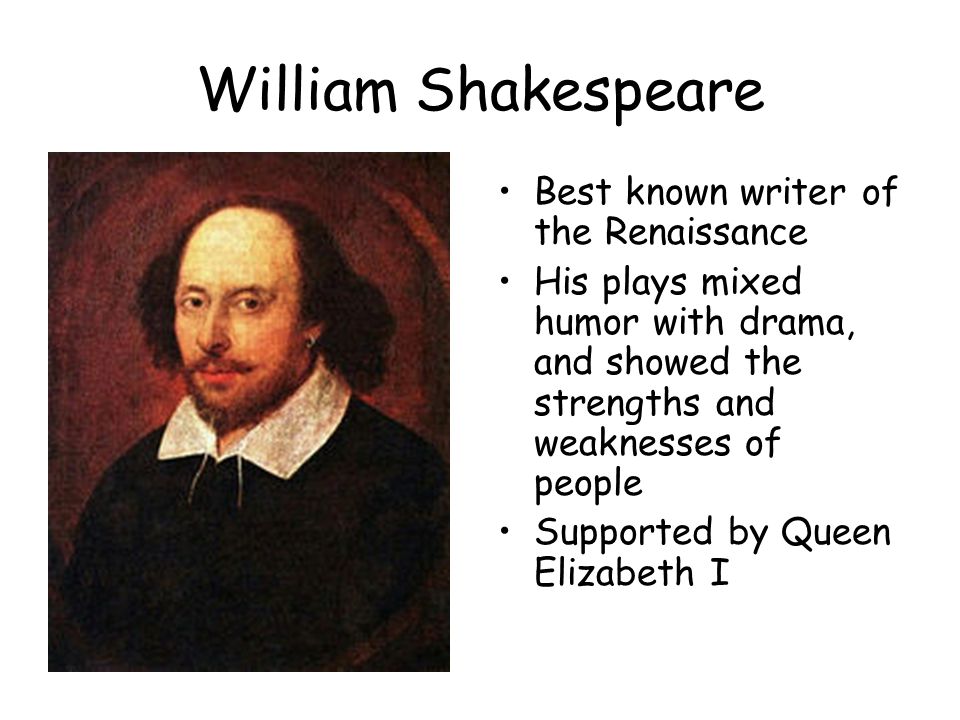 William Shakespeare

• Best known writer of the Renaissance
• His plays mixed humor with drama, and showed the strengths and weaknesses of people
• Supported by Queen Elizabeth I